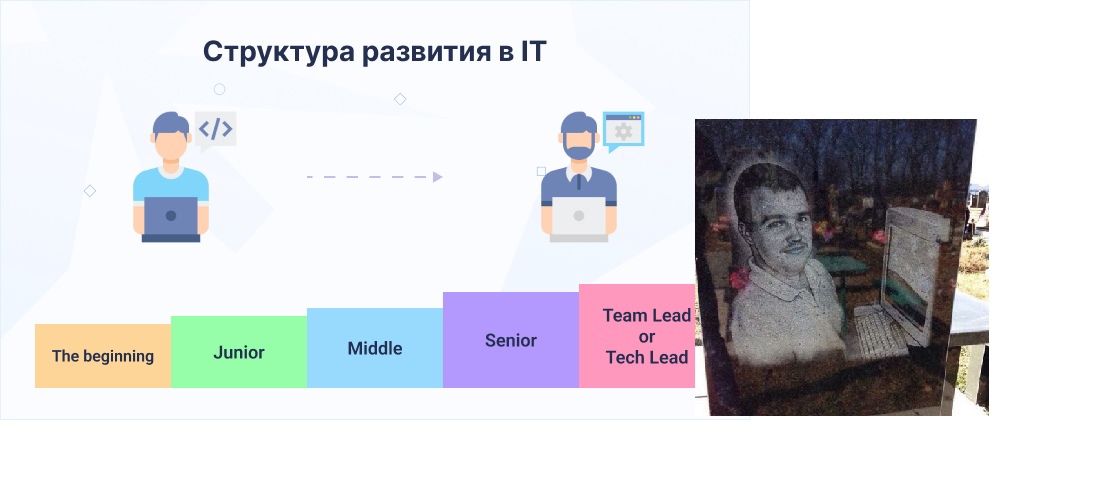 Структура развития в IT

</>

The beginning

Junior

Middle

Senior

Team Lead
or
Tech Lead